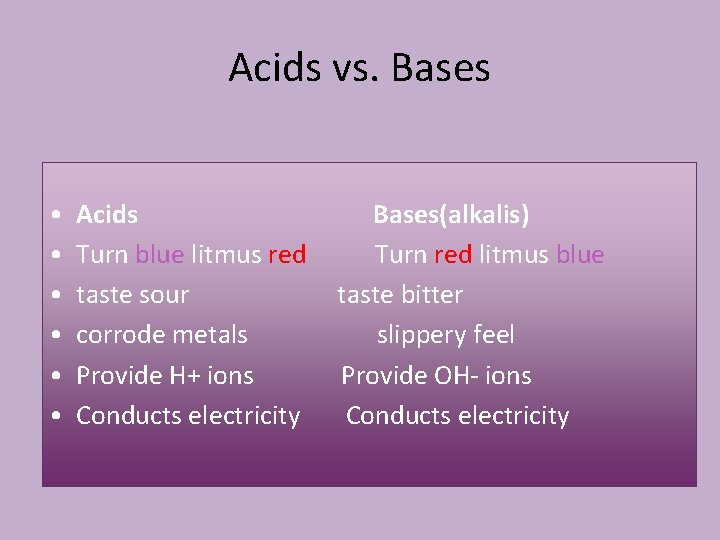 Acids vs. Bases

• Acids Bases(alkalis)
• Turn blue litmus red Turn red litmus blue
• taste sour taste bitter
• corrode metals slippery feel
• Provide H+ ions Provide OH- ions
• Conducts electricity Conducts electricity